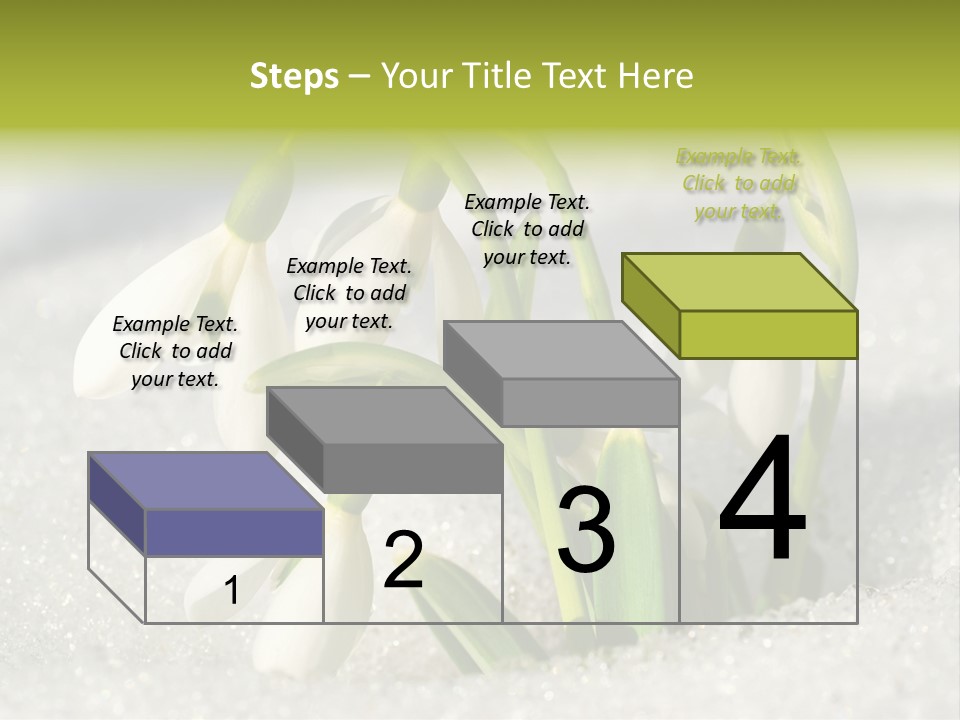 Steps – Your Title Text Here

Example Text. Click to add your text.

Example Text. Click to add your text.

Example Text. Click to add your text.

Example Text. Click to add your text.

1

2

3

4